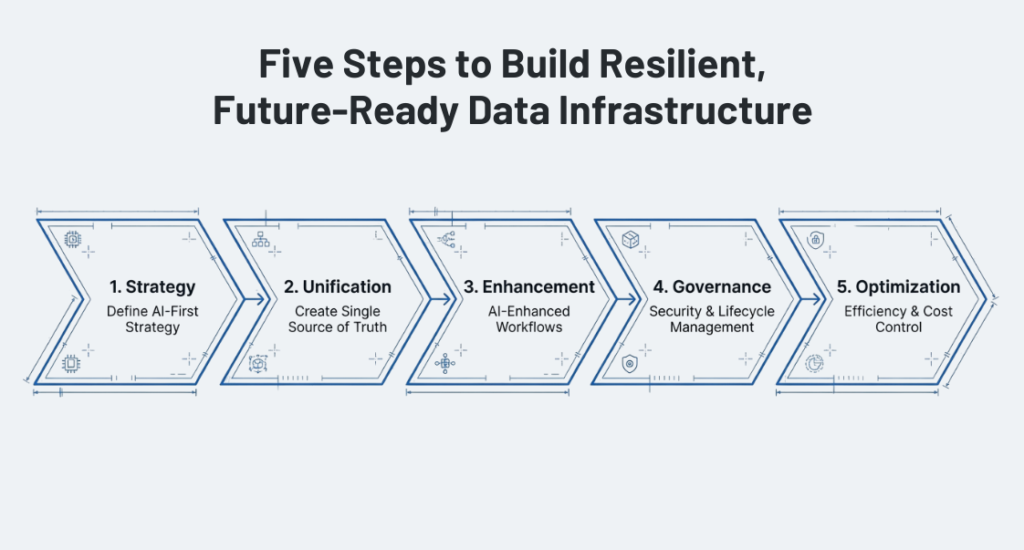 Five Steps to Build Resilient, Future-Ready Data Infrastructure

1. Strategy
Define AI-First Strategy

2. Unification
Create Single Source of Truth

3. Enhancement
AI-Enhanced Workflows

4. Governance
Security & Lifecycle Management

5. Optimization
Efficiency & Cost Control